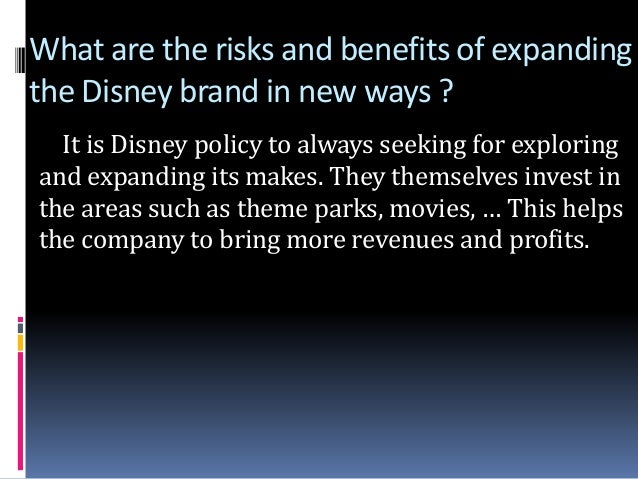 What are the risks and benefits of expanding the Disney brand in new ways ?

It is Disney policy to always seeking for exploring and expanding its makes. They themselves invest in the areas such as theme parks, movies, … This helps the company to bring more revenues and profits.